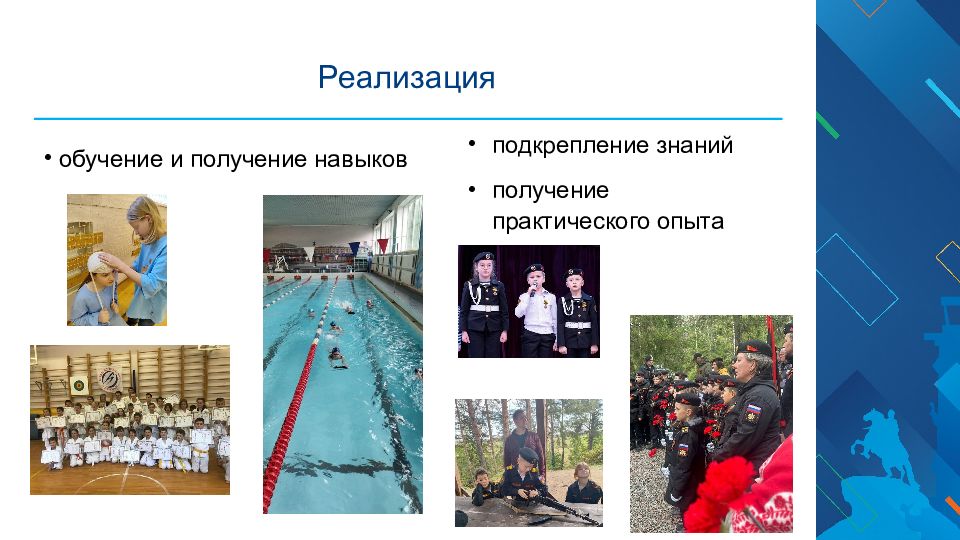 Реализация

• обучение и получение навыков

• подкрепление знаний

• получение практического опыта